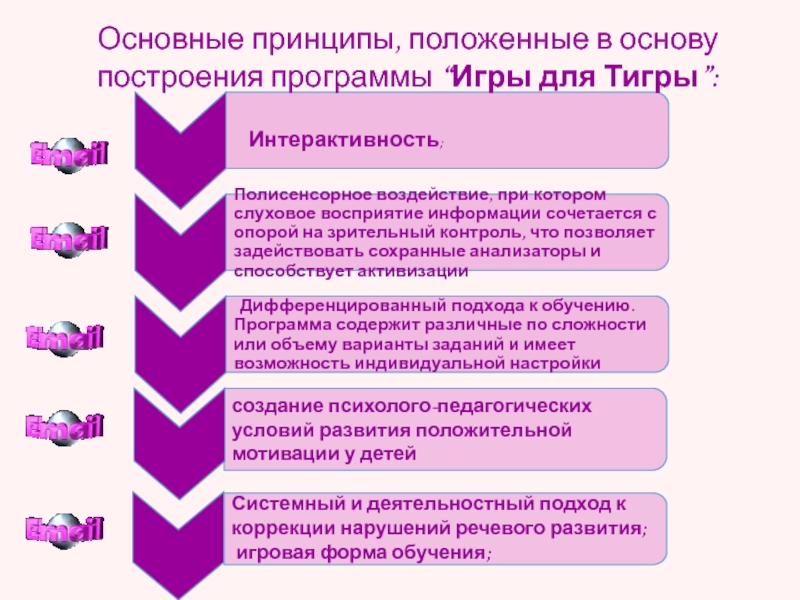 Основные принципы, положенные в основу построения программы “Игры для Тигры ”:

Email

Интерактивность;

Email

Полисенсорное воздействие, при котором слуховое восприятие информации сочетается с опорой на зрительный контроль, что позволяет задействовать сохранные анализаторы и способствует активизации

Email

Дифференцированный подхода к обучению. Программа содержит различные по сложности или объему варианты заданий и имеет возможность индивидуальной настройки

Email

создание психолого-педагогических условий развития положительной мотивации у детей

Email

Системный и деятельностный подход к коррекции нарушений речевого развития;
игровая форма обучения;